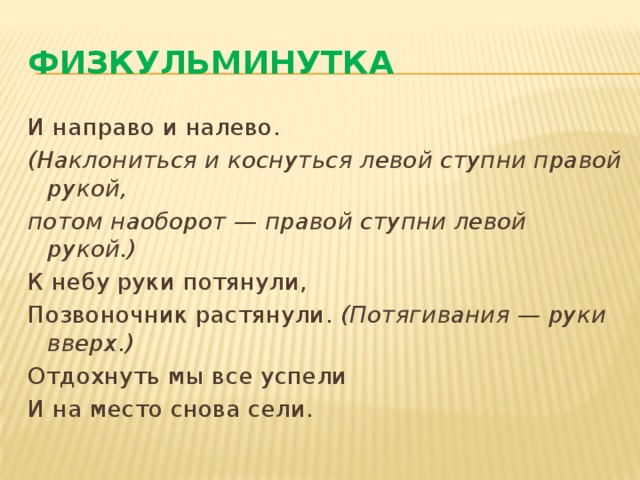 ФИЗКУЛЬМИНУТКА

И направо и налево.

(Наклониться и коснуться левой ступни правой рукой,

потом наоборот — правой ступни левой рукой.)

К небу руки потянули,

Позвоночник растянули. (Потягивания — руки вверх.)

Отдохнуть мы все успели

И на место снова сели.